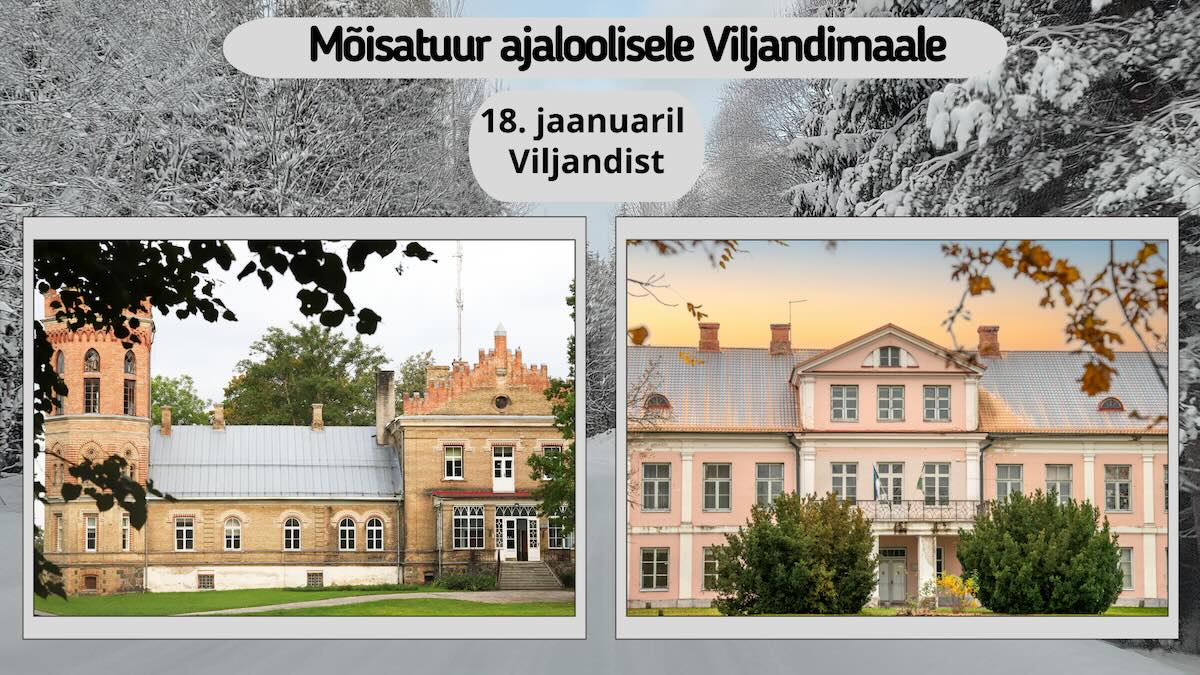 Mõisatuur ajaloolisele Viljandimaale

18. jaanuaril
Viljandist